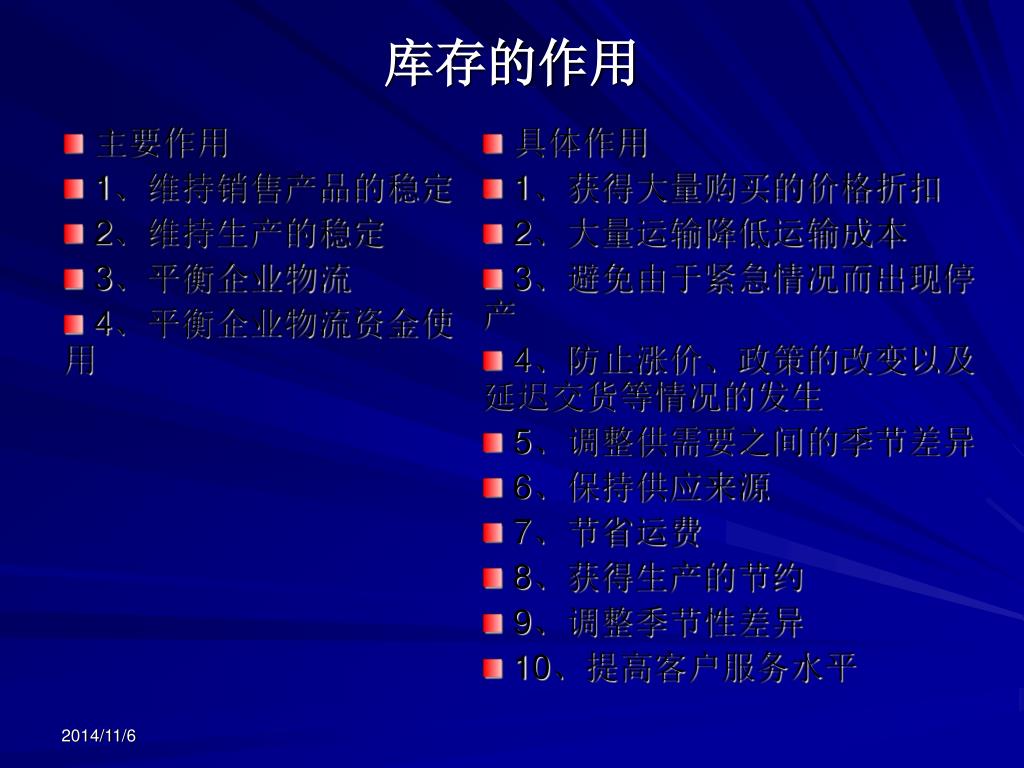 库存的作用

主要作用

1、维持销售产品的稳定

2、维持生产的稳定

3、平衡企业物流

4、平衡企业物流资金使用

具体作用

1、获得大量购买的价格折扣

2、大量运输降低运输成本

3、避免由于紧急情况而出现停产

4、防止涨价、政策的改变以及延迟交货等情况的发生

5、调整供需要之间的季节差异

6、保持供应来源

7、节省运费

8、获得生产的节约

9、调整季节性差异

10、提高客户服务水平

2014/11/6